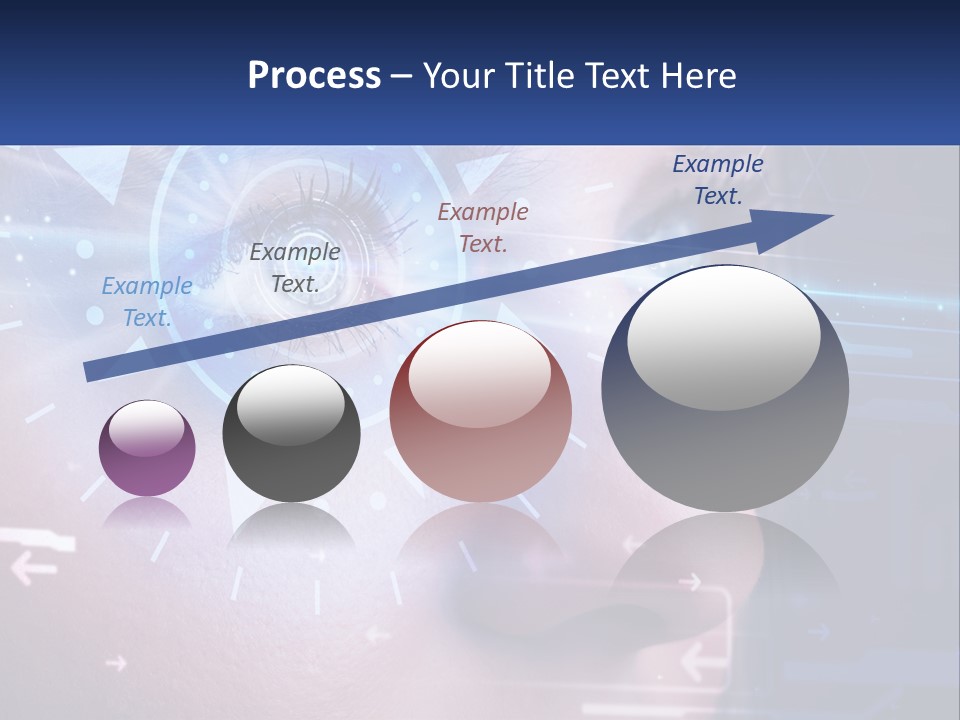 Process – Your Title Text Here

Example Text.

Example Text.

Example Text.

Example Text.